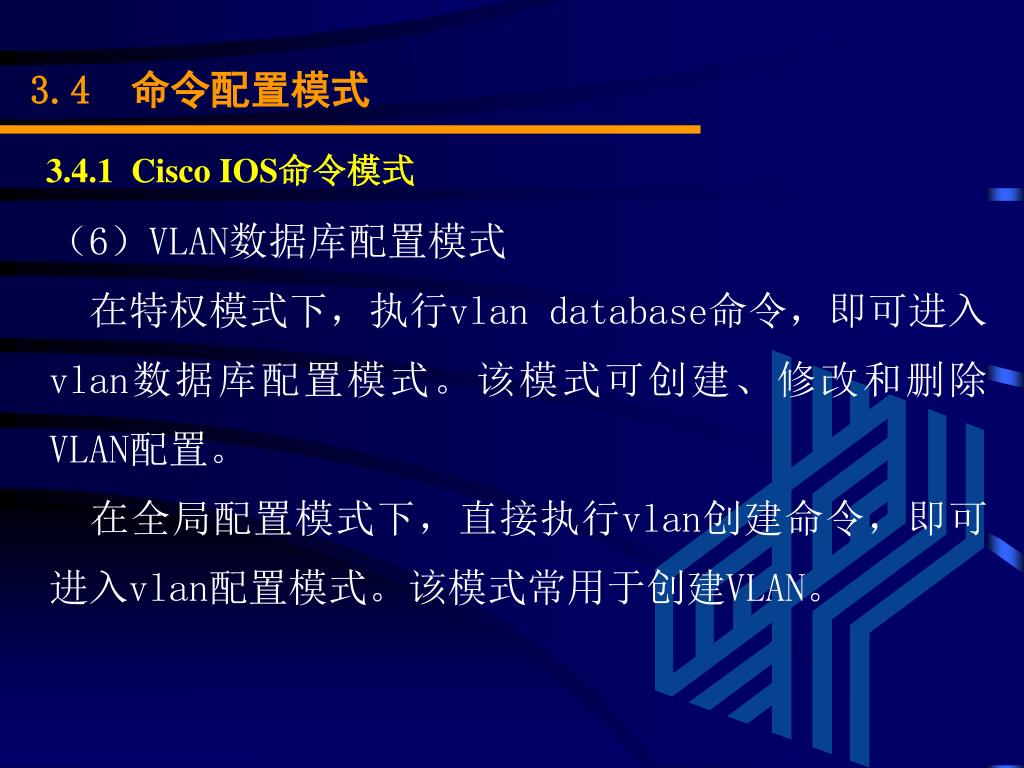 3.4　命令配置模式

3.4.1 Cisco IOS命令模式

（6）VLAN数据库配置模式

在特权模式下，执行vlan database命令，即可进入vlan数据库配置模式。该模式可创建、修改和删除VLAN配置。

在全局配置模式下，直接执行vlan创建命令，即可进入vlan配置模式。该模式常用于创建VLAN。